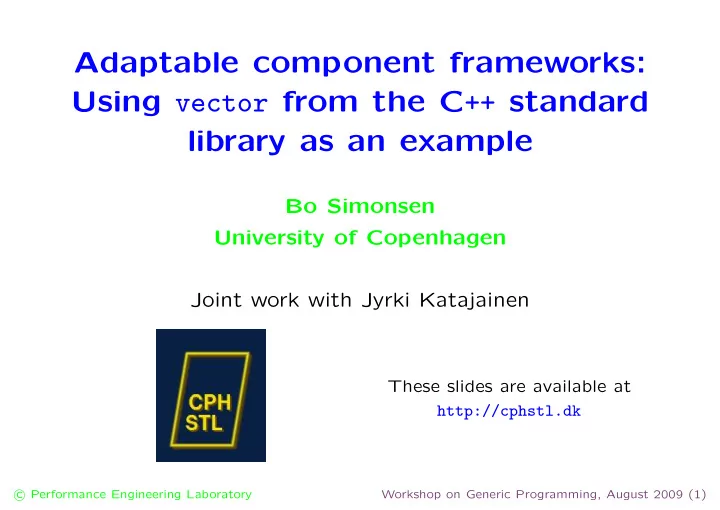 Adaptable component frameworks: Using vector from the C++ standard library as an example

Bo Simonsen
University of Copenhagen

Joint work with Jyrki Katajainen

CPH
STL

These slides are available at
http://cphstl.dk

© Performance Engineering Laboratory

Workshop on Generic Programming, August 2009 (1)